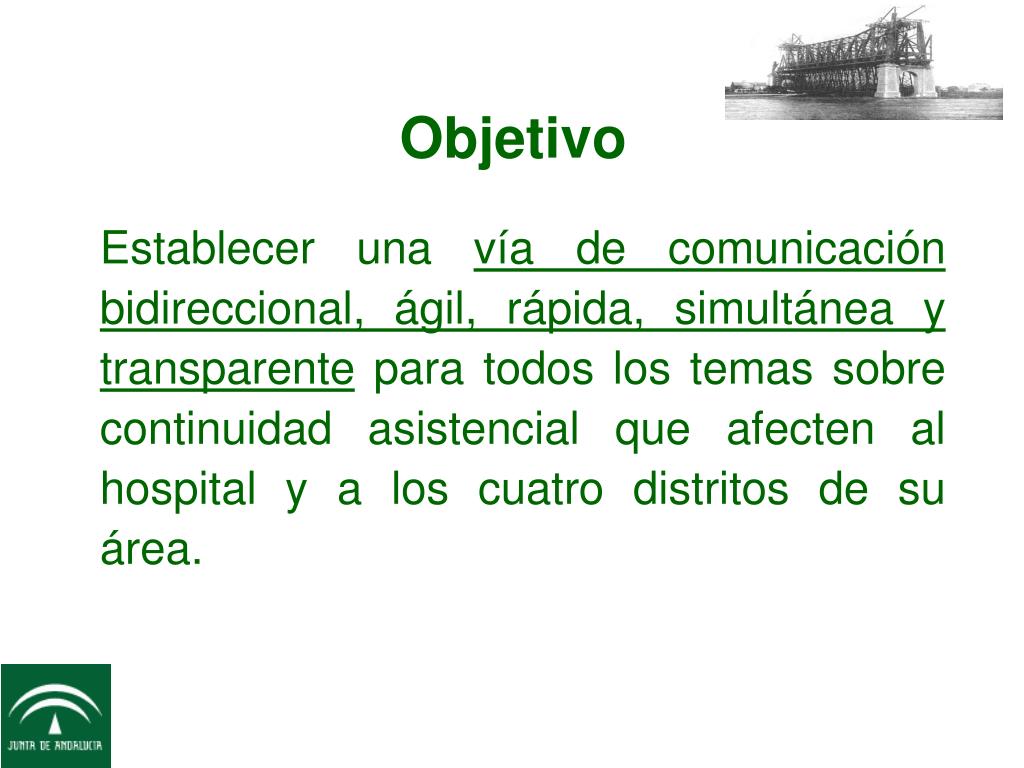 Objetivo

Establecer una vía de comunicación bidireccional, ágil, rápida, simultánea y transparente para todos los temas sobre continuidad asistencial que afecten al hospital y a los cuatro distritos de su área.

JUNTA DE ANDALUCIA